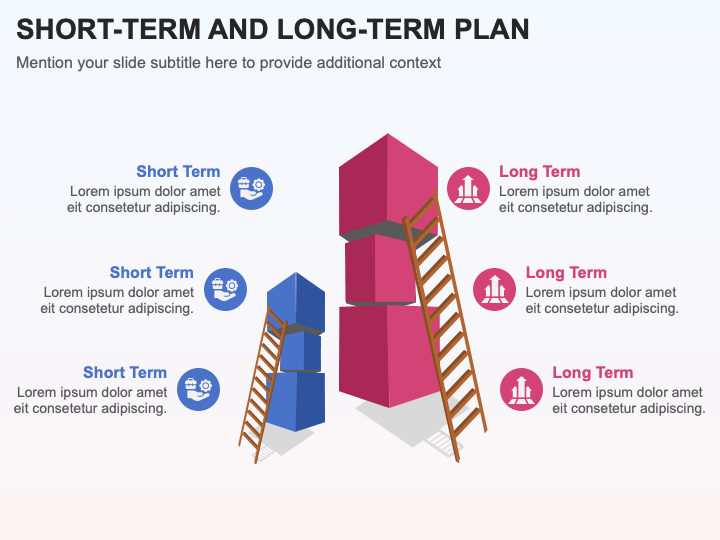 SHORT-TERM AND LONG-TERM PLAN

Mention your slide subtitle here to provide additional context

Short Term
Lorem ipsum dolor amet eit consetetur adipiscing.

Short Term
Lorem ipsum dolor amet eit consetetur adipiscing.

Short Term
Lorem ipsum dolor amet eit consetetur adipiscing.

Long Term
Lorem ipsum dolor amet eit consetetur adipiscing.

Long Term
Lorem ipsum dolor amet eit consetetur adipiscing.

Long Term
Lorem ipsum dolor amet eit consetetur adipiscing.